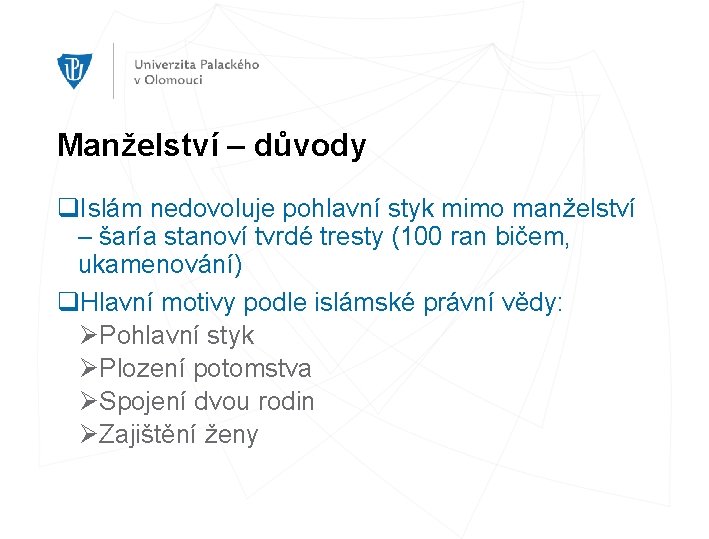 Univerzita Palackého v Olomouci

Manželství – důvody

❑Islám nedovoluje pohlavní styk mimo manželství – šaría stanoví tvrdé tresty (100 ran bičem, ukamenování)

❑Hlavní motivy podle islámské právní vědy:
➢Pohlavní styk
➢Plození potomstva
➢Spojení dvou rodin
➢Zajištění ženy